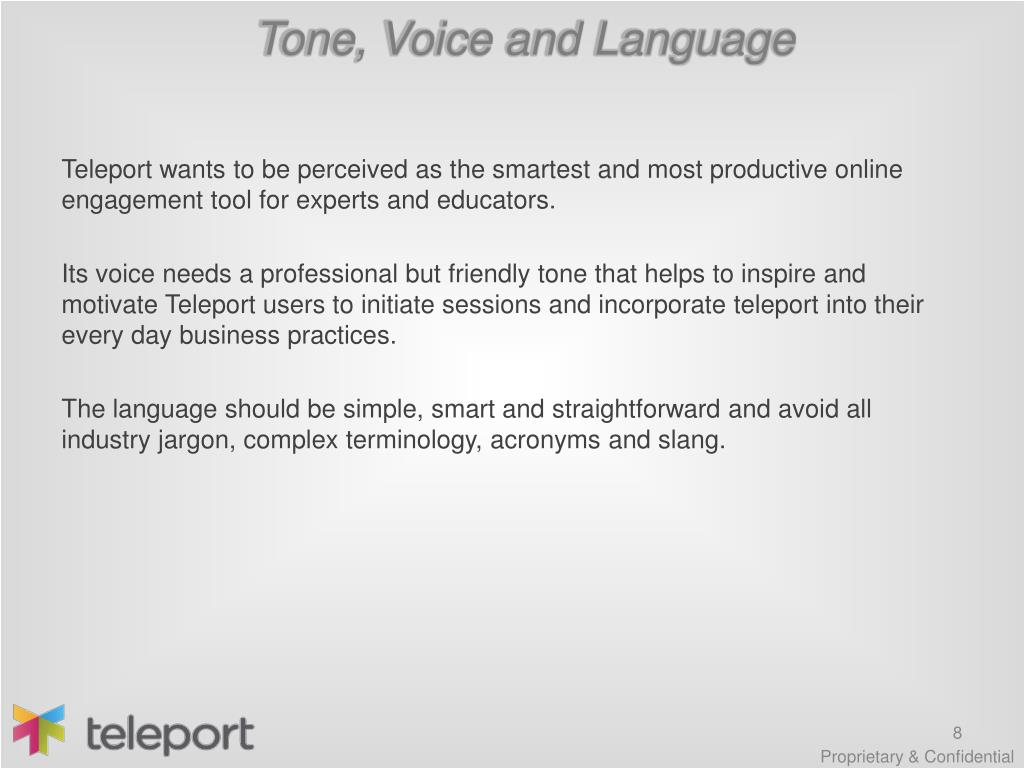 Tone, Voice and Language

Teleport wants to be perceived as the smartest and most productive online engagement tool for experts and educators.

Its voice needs a professional but friendly tone that helps to inspire and motivate Teleport users to initiate sessions and incorporate teleport into their every day business practices.

The language should be simple, smart and straightforward and avoid all industry jargon, complex terminology, acronyms and slang.

teleport

8

Proprietary & Confidential